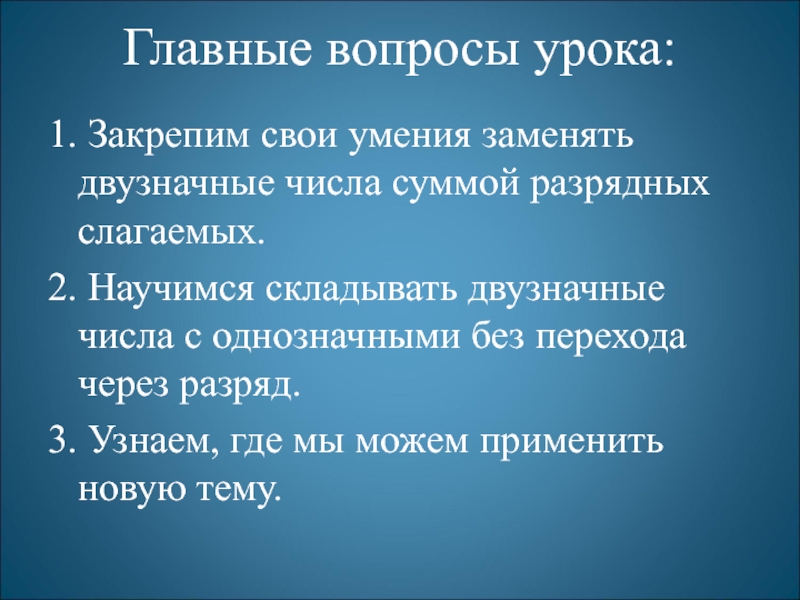 Главные вопросы урока:

1. Закрепим свои умения заменять двузначные числа суммой разрядных слагаемых.

2. Научимся складывать двузначные числа с однозначными без перехода через разряд.

3. Узнаем, где мы можем применить новую тему.